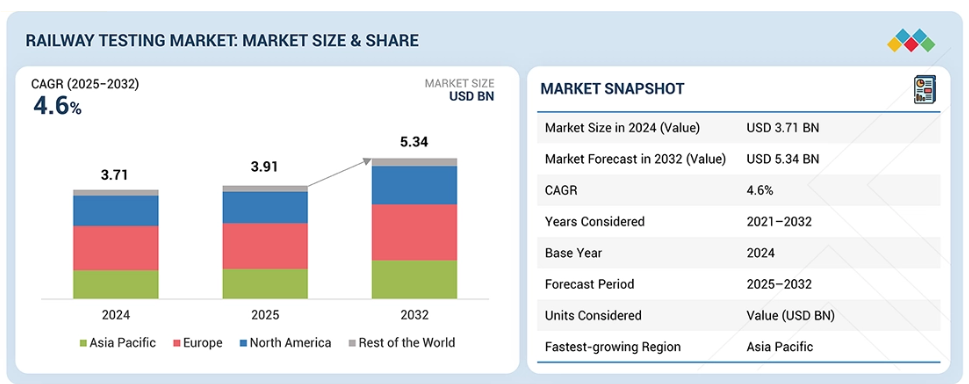 RAILWAY TESTING MARKET: MARKET SIZE & SHARE

CAGR (2025–2032)
4.6%

MARKET SIZE
USD BN

3.71
3.91
5.34

2024
2025
2032

Asia Pacific
Europe
North America
Rest of the World

MARKET SNAPSHOT

| | |
|---|---|
| Market Size in 2024 (Value) | USD 3.71 BN |
| Market Forecast in 2032 (Value) | USD 5.34 BN |
| CAGR | 4.6% |
| Years Considered | 2021–2032 |
| Base Year | 2024 |
| Forecast Period | 2025–2032 |
| Units Considered | Value (USD BN) |
| Fastest-growing Region | Asia Pacific |